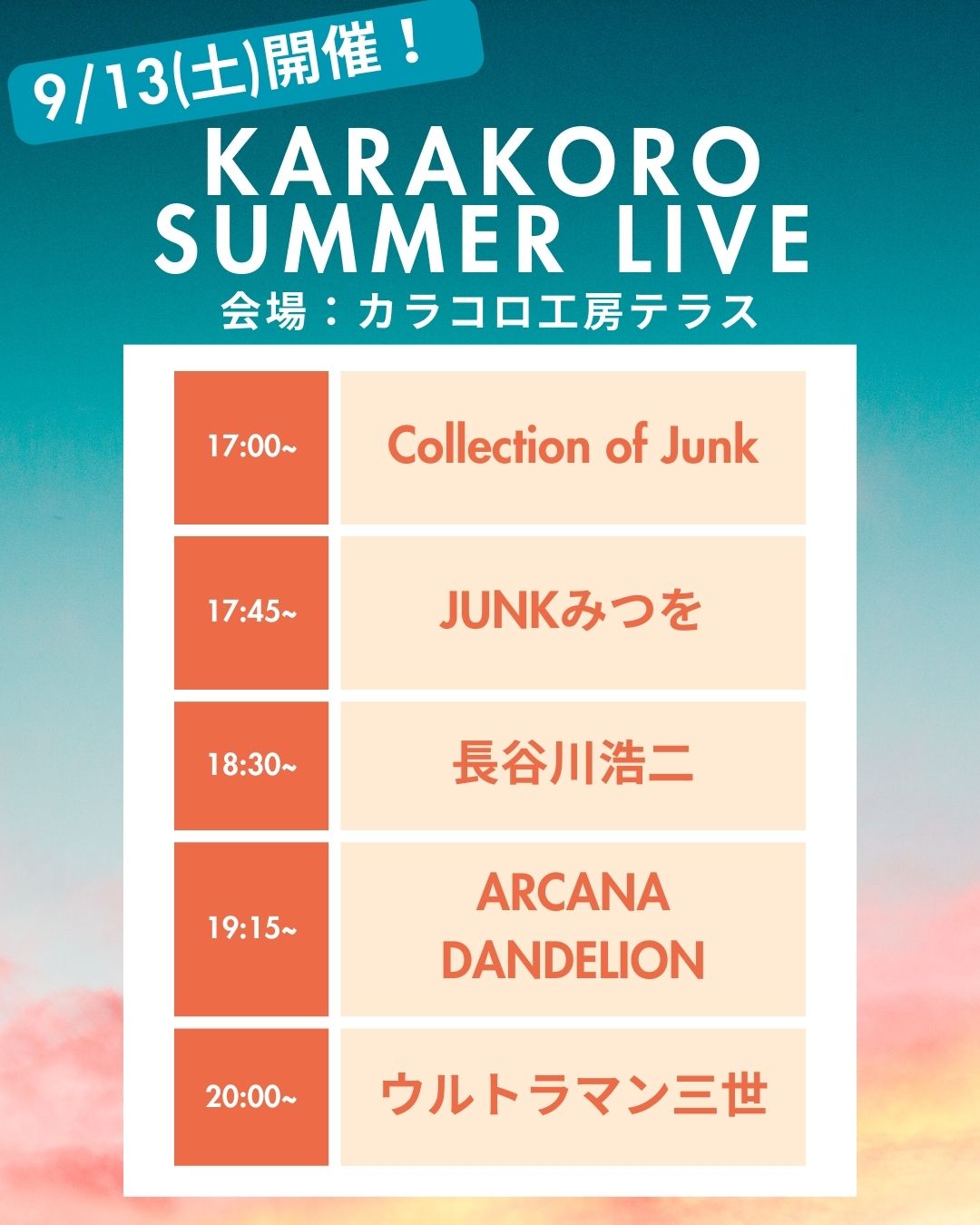 9/13(土)開催！

KARAKORO SUMMER LIVE

会場：カラコロ工房テラス

| 17:00~ | Collection of Junk |
|---|---|
| 17:45~ | JUNKみつを |
| 18:30~ | 長谷川浩二 |
| 19:15~ | ARCANA DANDELION |
| 20:00~ | ウルトラマン三世 |